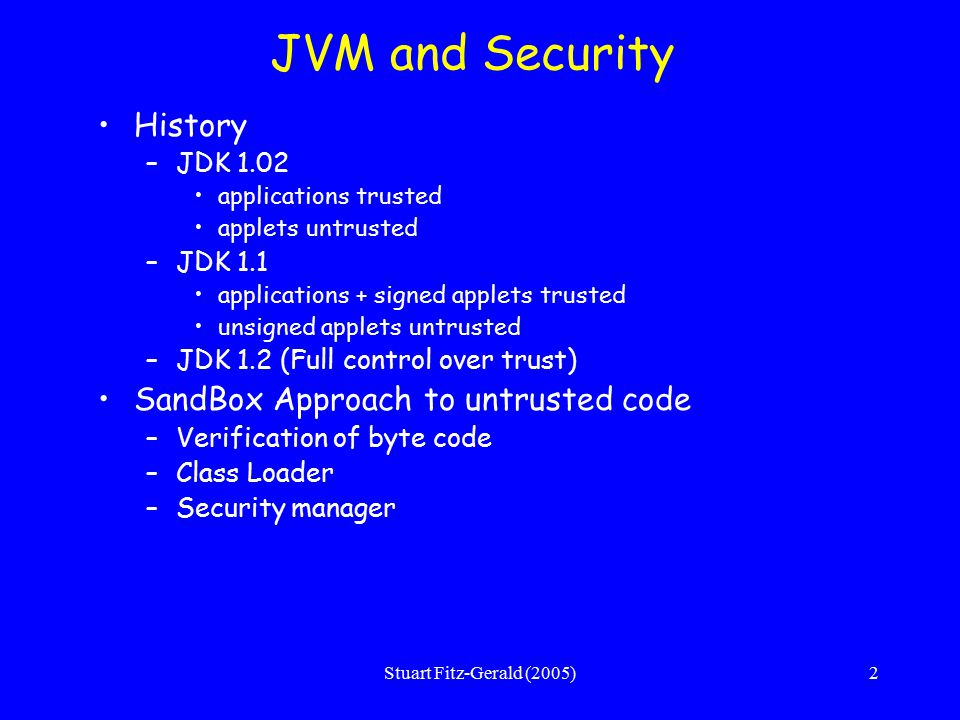 JVM and Security

• History
– JDK 1.02
• applications trusted
• applets untrusted
– JDK 1.1
• applications + signed applets trusted
• unsigned applets untrusted
– JDK 1.2 (Full control over trust)
• SandBox Approach to untrusted code
– Verification of byte code
– Class Loader
– Security manager

Stuart Fitz-Gerald (2005)

2